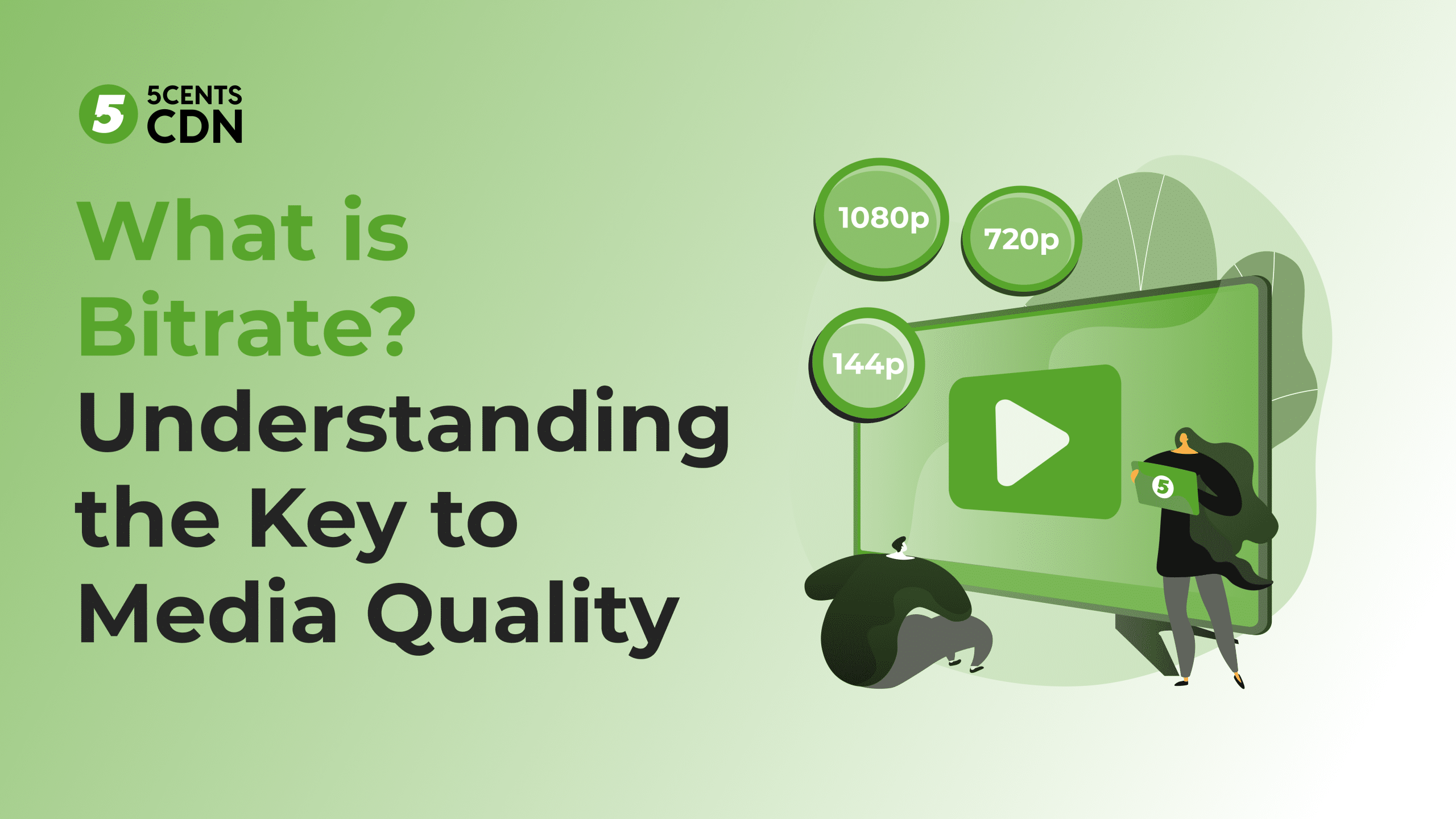 5 5CENTS CDN

What is Bitrate? Understanding the Key to Media Quality

1080p
720p
144p
5